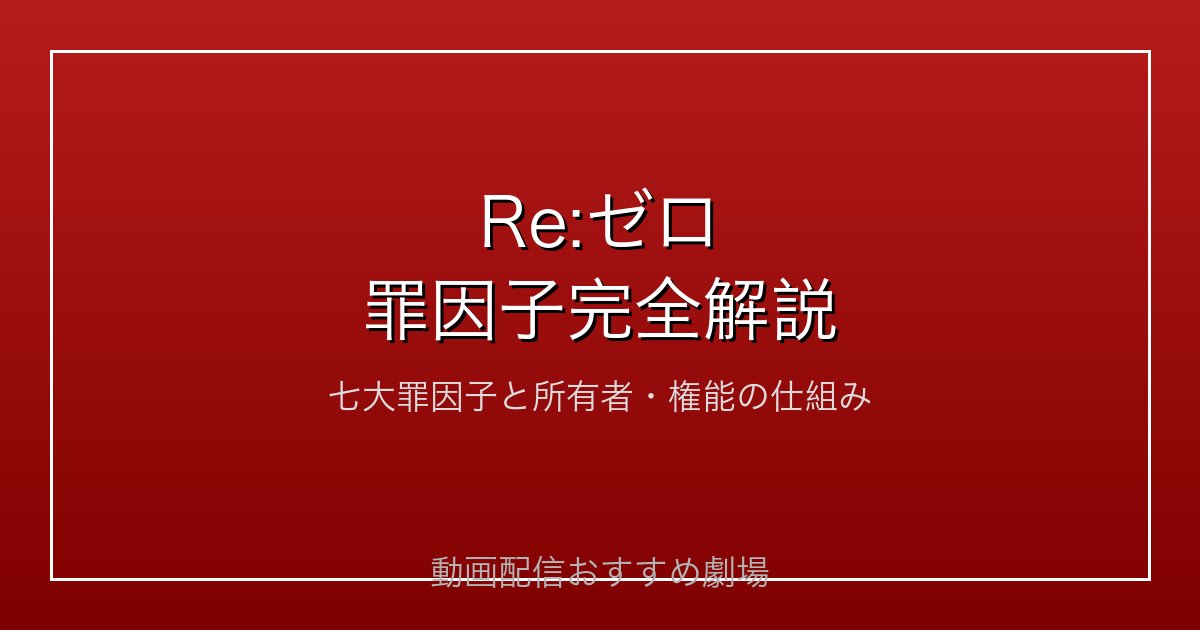 Re:ゼロ
罪因子完全解説

七大罪因子と所有者・権能の仕組み

動画配信おすすめ劇場